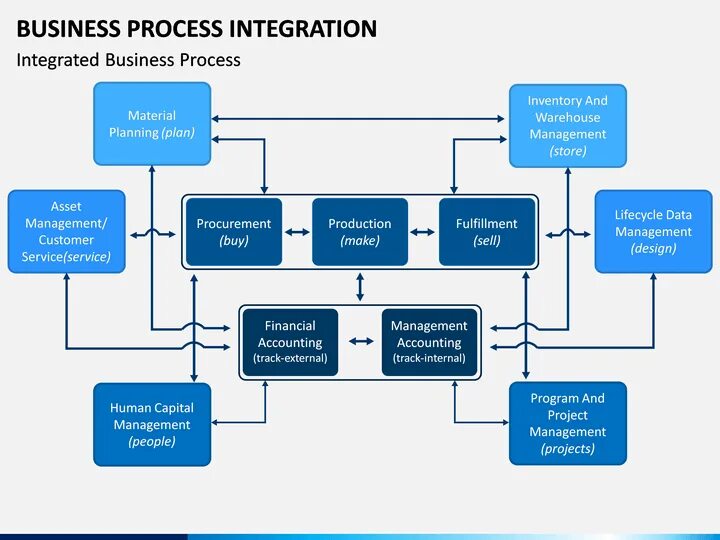 BUSINESS PROCESS INTEGRATION

Integrated Business Process

Material Planning (plan)

Inventory And Warehouse Management (store)

Asset Management/ Customer Service(service)

Procurement (buy)

Production (make)

Fulfillment (sell)

Lifecycle Data Management (design)

Financial Accounting (track-external)

Management Accounting (track-internal)

Human Capital Management (people)

Program And Project Management (projects)